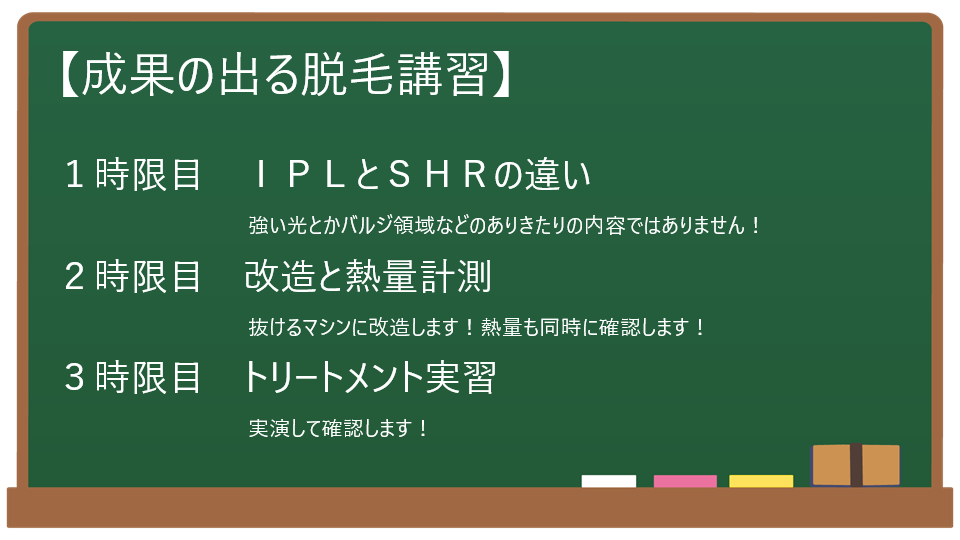 【成果の出る脱毛講習】

１時限目　ＩＰＬとＳＨＲの違い

強い光とかバルジ領域などのありきたりの内容ではありません！

２時限目　改造と熱量計測

抜けるマシンに改造します！熱量も同時に確認します！

３時限目　トリートメント実習

実演して確認します！